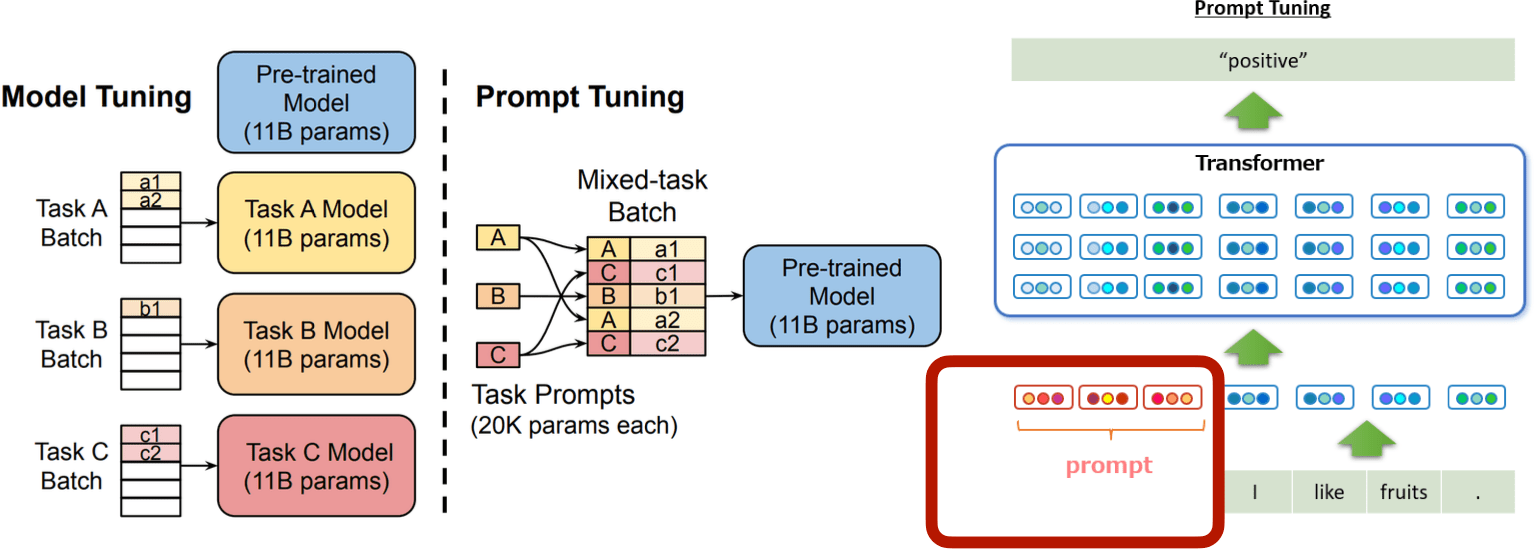 Model Tuning

Pre-trained Model (11B params)

Task A Batch

a1
a2

Task A Model (11B params)

Task B Batch

b1

Task B Model (11B params)

Task C Batch

c1
c2

Task C Model (11B params)

Prompt Tuning

Mixed-task Batch

A
B
C

| A | a1 |
|---|---|
| C | c1 |
| B | b1 |
| A | a2 |
| C | c2 |

Pre-trained Model (11B params)

Task Prompts (20K params each)

Prompt Tuning

"positive"

Transformer

prompt

| I | like | fruits | . |
|---|---|---|---|